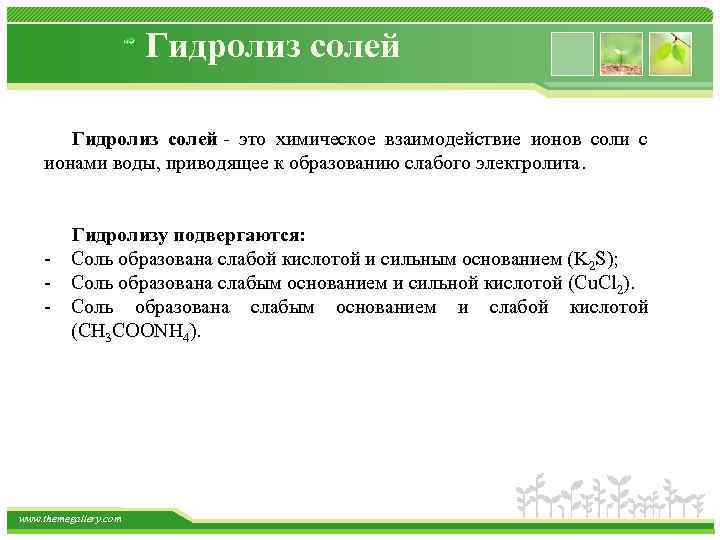 Гидролиз солей

Гидролиз солей - это химическое взаимодействие ионов соли с ионами воды, приводящее к образованию слабого электролита.

Гидролизу подвергаются:
- Соль образована слабой кислотой и сильным основанием ($K_2S$);
- Соль образована слабым основанием и сильной кислотой ($CuCl_2$).
- Соль образована слабым основанием и слабой кислотой ($CH_3COONH_4$).

www.themegallery.com